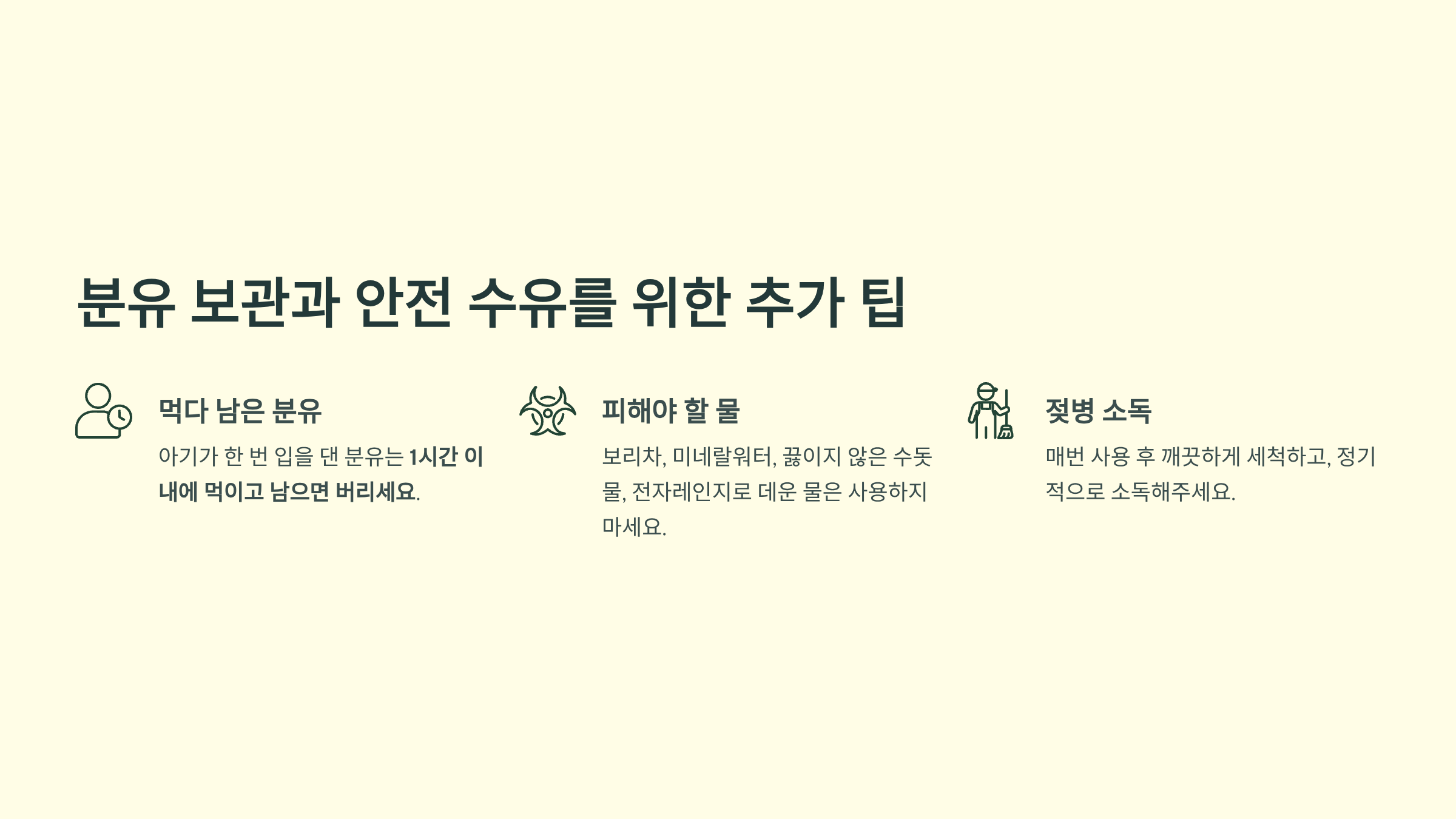 분유 보관과 안전 수유를 위한 추가 팁

먹다 남은 분유

아기가 한 번 입을 댄 분유는 1시간 이내에 먹이고 남으면 버리세요.

피해야 할 물

보리차, 미네랄워터, 끓이지 않은 수돗물, 전자레인지로 데운 물은 사용하지 마세요.

젖병 소독

매번 사용 후 깨끗하게 세척하고, 정기적으로 소독해주세요.